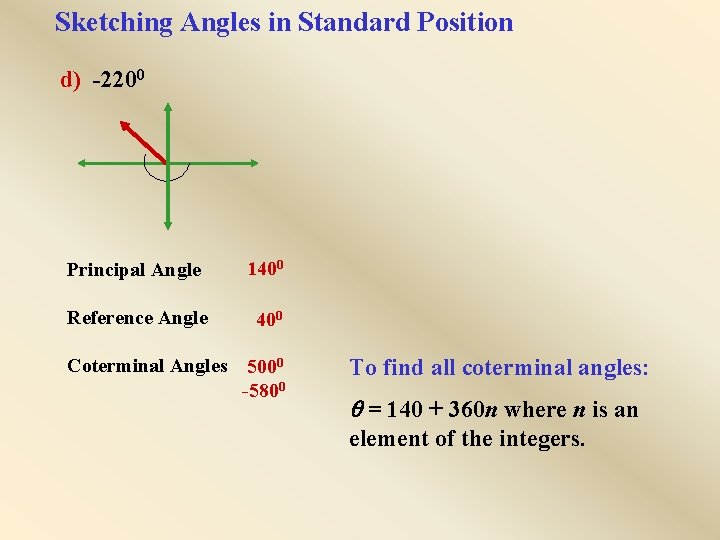 Sketching Angles in Standard Position

d) $-220^0$

Principal Angle $140^0$

Reference Angle $40^0$

Coterminal Angles $500^0$
$-580^0$

To find all coterminal angles:

$\theta = 140 + 360n$ where $n$ is an element of the integers.